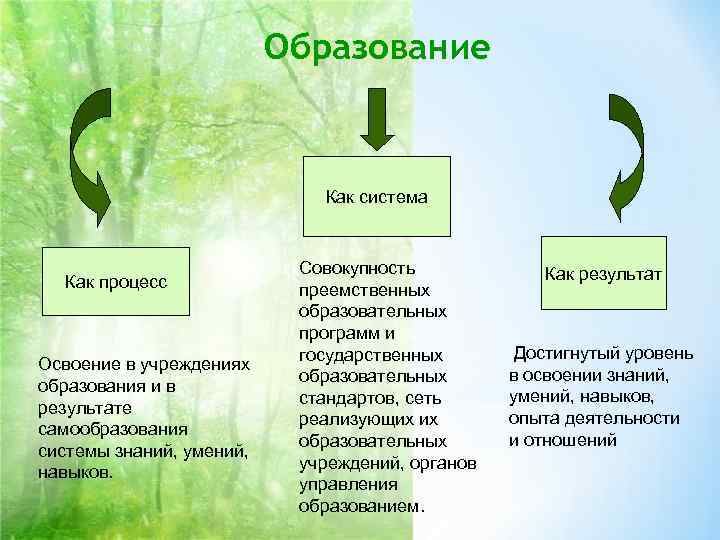 Образование

Как процесс

Освоение в учреждениях образования и в результате самообразования системы знаний, умений, навыков.

Как система

Совокупность преемственных образовательных программ и государственных образовательных стандартов, сеть реализующих их образовательных учреждений, органов управления образованием.

Как результат

Достигнутый уровень в освоении знаний, умений, навыков, опыта деятельности и отношений